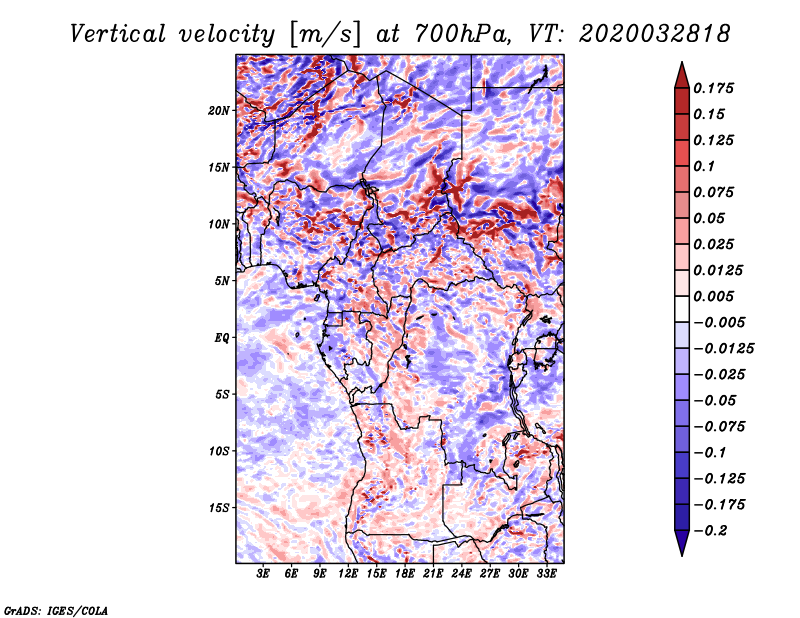 Vertical velocity [m/s] at 700hPa, VT: 2020032818

20N
15N
10N
5N
EQ
5S
10S
15S

3E 6E 9E 12E 15E 18E 21E 24E 27E 30E 33E

0.175
0.15
0.125
0.1
0.075
0.05
0.025
0.0125
0.005
−0.005
−0.0125
−0.025
−0.05
−0.075
−0.1
−0.125
−0.175
−0.2

GrADS: IGES/COLA